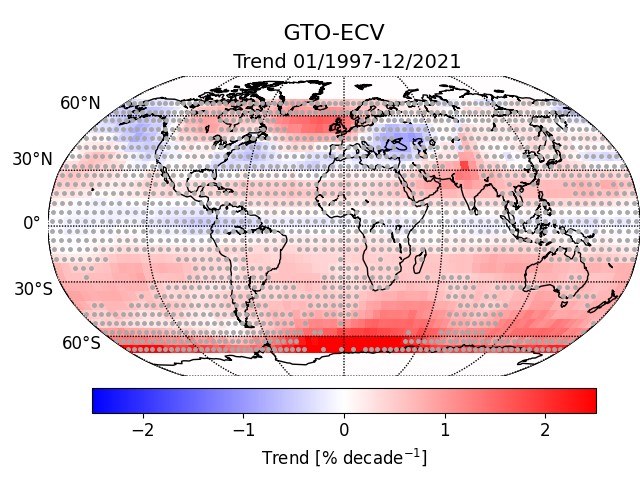 GTO-ECV
Trend 01/1997-12/2021

60°N
30°N
0°
30°S
60°S

−2
−1
0
1
2

Trend [% decade$^{-1}$]